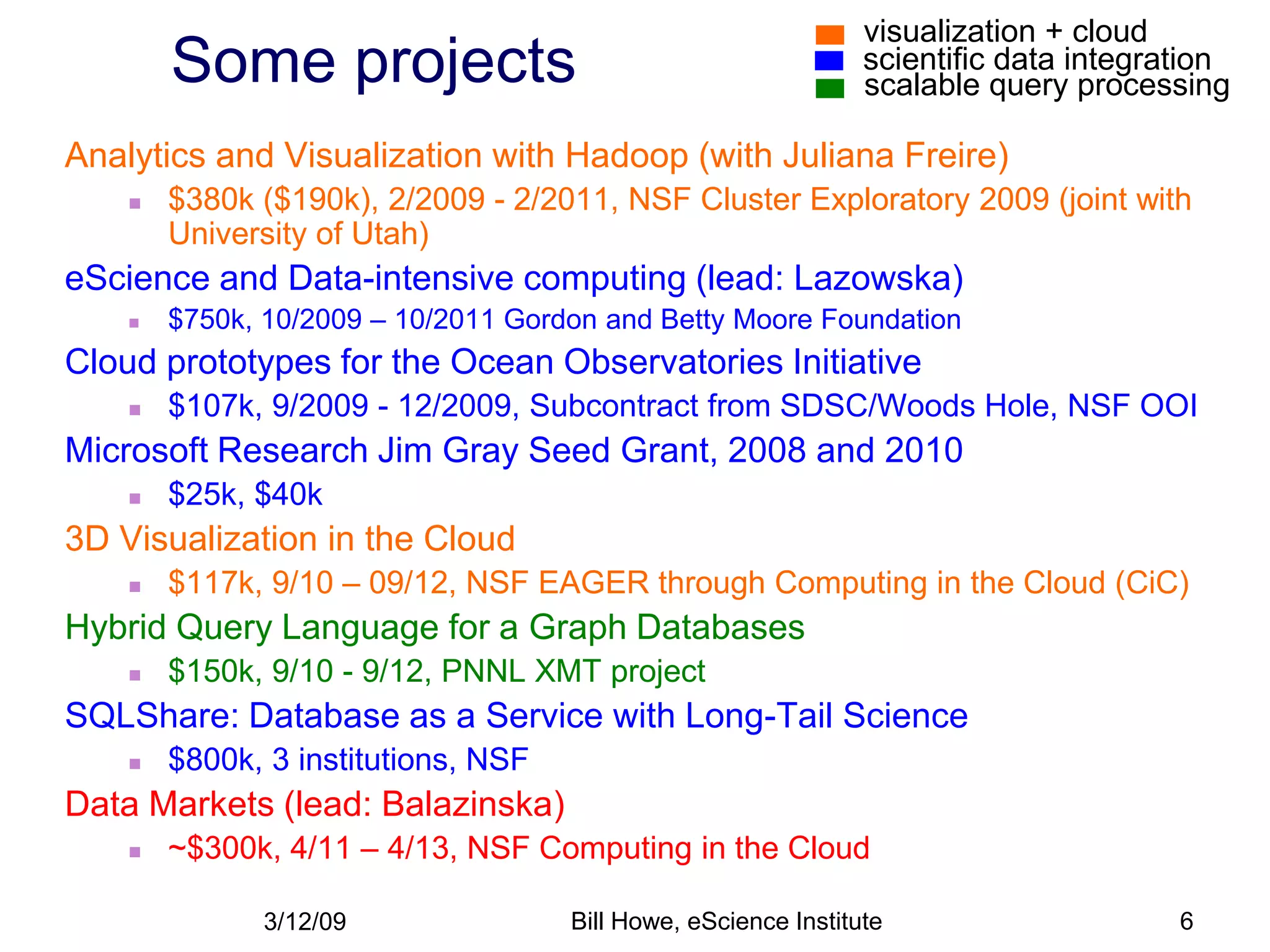 Some projects

visualization + cloud
scientific data integration
scalable query processing

Analytics and Visualization with Hadoop (with Juliana Freire)

- $380k ($190k), 2/2009 - 2/2011, NSF Cluster Exploratory 2009 (joint with University of Utah)

eScience and Data-intensive computing (lead: Lazowska)

- $750k, 10/2009 – 10/2011 Gordon and Betty Moore Foundation

Cloud prototypes for the Ocean Observatories Initiative

- $107k, 9/2009 - 12/2009, Subcontract from SDSC/Woods Hole, NSF OOI

Microsoft Research Jim Gray Seed Grant, 2008 and 2010

- $25k, $40k

3D Visualization in the Cloud

- $117k, 9/10 – 09/12, NSF EAGER through Computing in the Cloud (CiC)

Hybrid Query Language for a Graph Databases

- $150k, 9/10 - 9/12, PNNL XMT project

SQLShare: Database as a Service with Long-Tail Science

- $800k, 3 institutions, NSF

Data Markets (lead: Balazinska)

- ~$300k, 4/11 – 4/13, NSF Computing in the Cloud

3/12/09 Bill Howe, eScience Institute 6